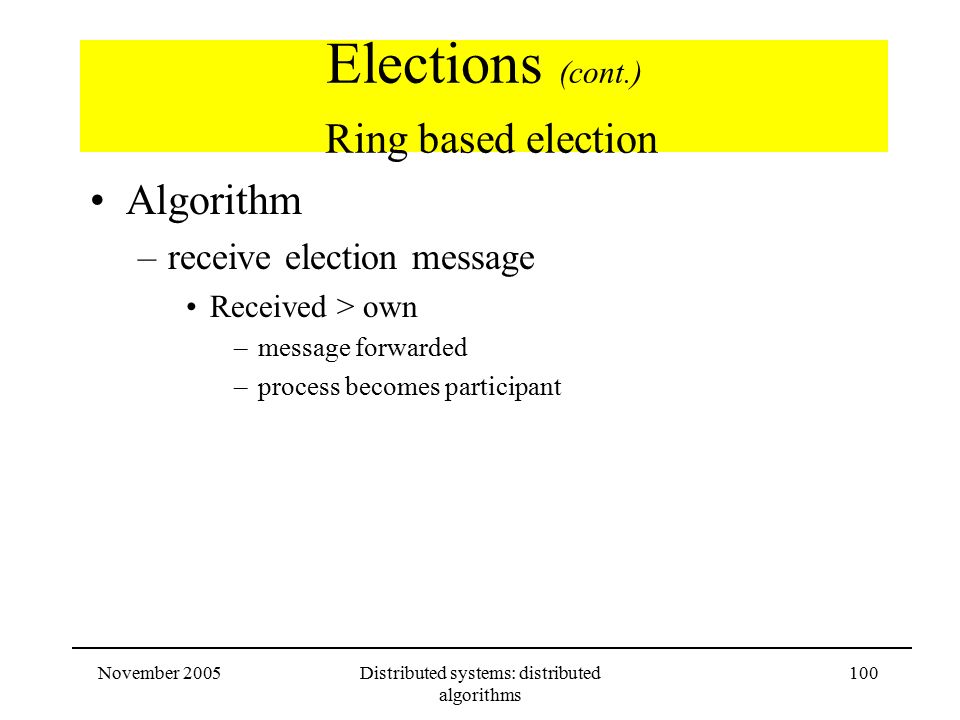 Elections (cont.)
Ring based election

• Algorithm
– receive election message
• Received > own
– message forwarded
– process becomes participant

November 2005
Distributed systems: distributed algorithms
100